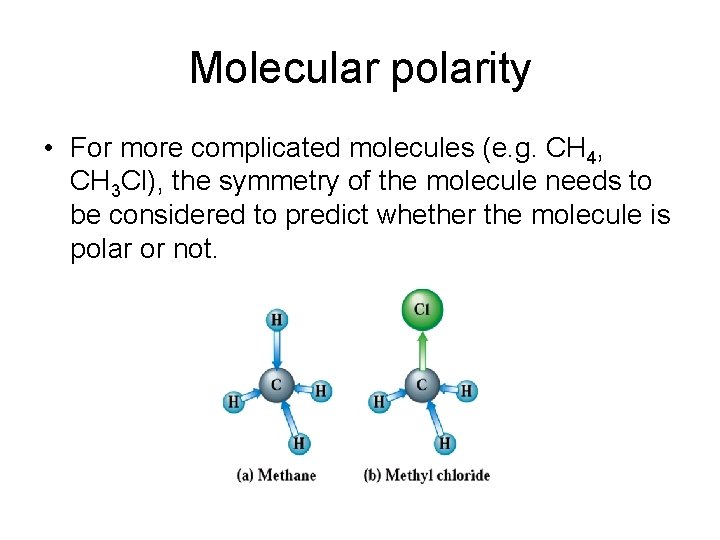 Molecular polarity

• For more complicated molecules (e.g. $CH_4$, $CH_3Cl$), the symmetry of the molecule needs to be considered to predict whether the molecule is polar or not.

H
C
H
H
H
(a) Methane

Cl
C
H
H
H
(b) Methyl chloride